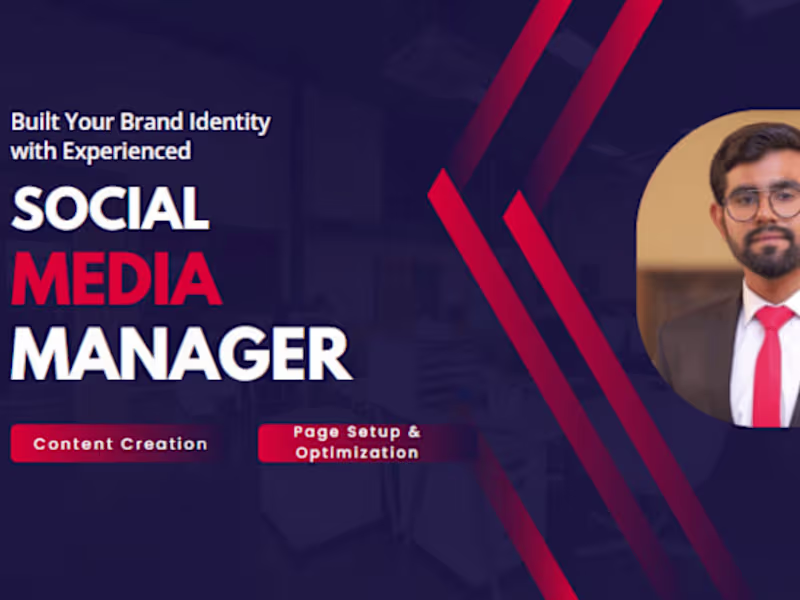 Built Your Brand Identity with Experienced

SOCIAL
MEDIA
MANAGER

Content Creation

Page Setup & Optimization